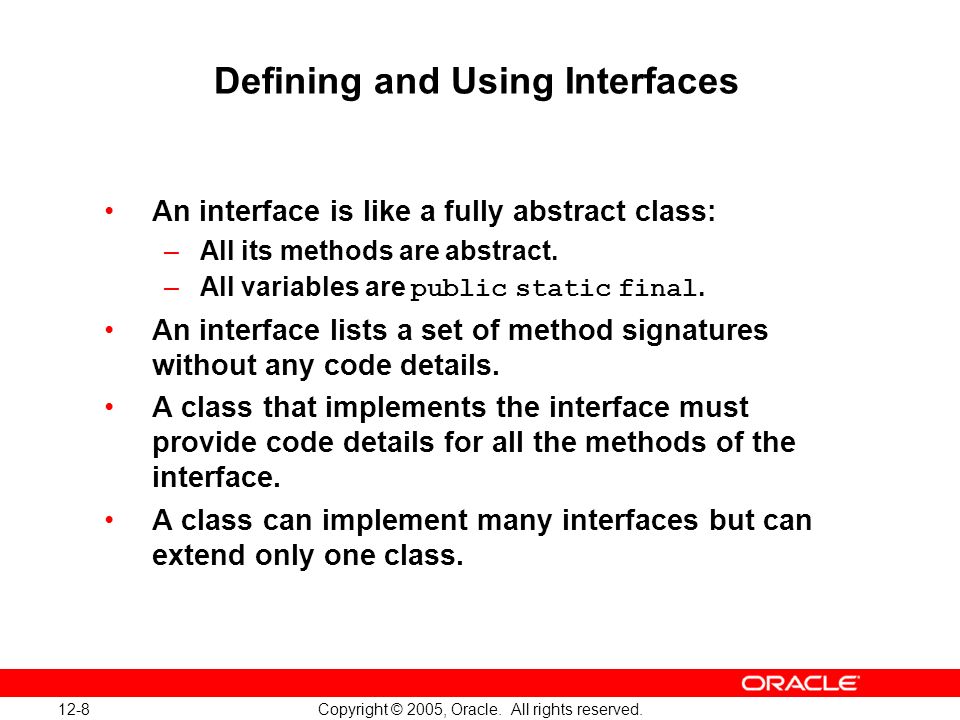 Defining and Using Interfaces

• An interface is like a fully abstract class:
– All its methods are abstract.
– All variables are public static final.
• An interface lists a set of method signatures without any code details.
• A class that implements the interface must provide code details for all the methods of the interface.
• A class can implement many interfaces but can extend only one class.

ORACLE

12-8

Copyright © 2005, Oracle. All rights reserved.